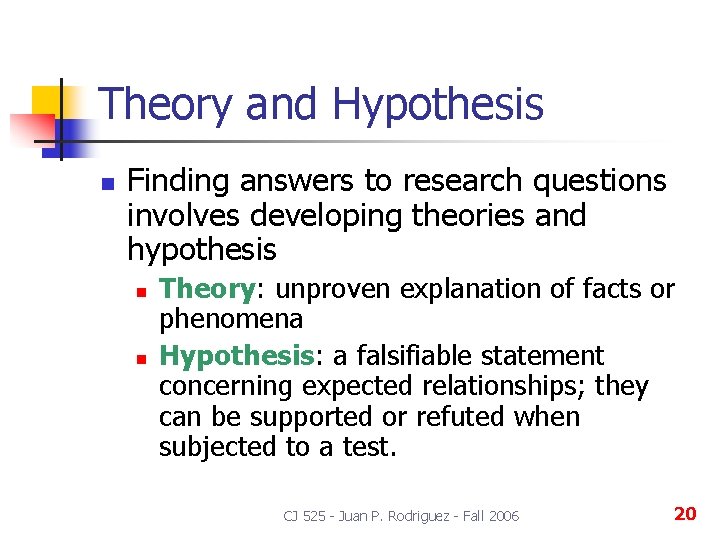 Theory and Hypothesis

Finding answers to research questions involves developing theories and hypothesis

Theory: unproven explanation of facts or phenomena

Hypothesis: a falsifiable statement concerning expected relationships; they can be supported or refuted when subjected to a test.

CJ 525 - Juan P. Rodriguez - Fall 2006

20